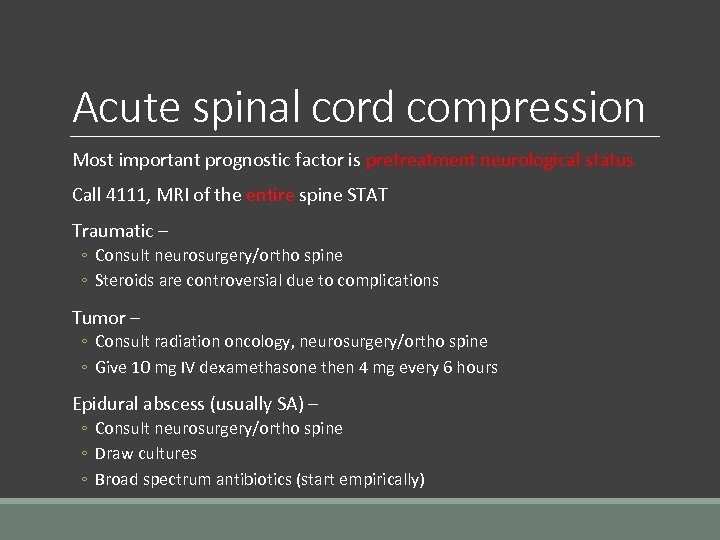 Acute spinal cord compression

Most important prognostic factor is pretreatment neurological status

Call 4111, MRI of the entire spine STAT

Traumatic –
◦ Consult neurosurgery/ortho spine
◦ Steroids are controversial due to complications

Tumor –
◦ Consult radiation oncology, neurosurgery/ortho spine
◦ Give 10 mg IV dexamethasone then 4 mg every 6 hours

Epidural abscess (usually SA) –
◦ Consult neurosurgery/ortho spine
◦ Draw cultures
◦ Broad spectrum antibiotics (start empirically)